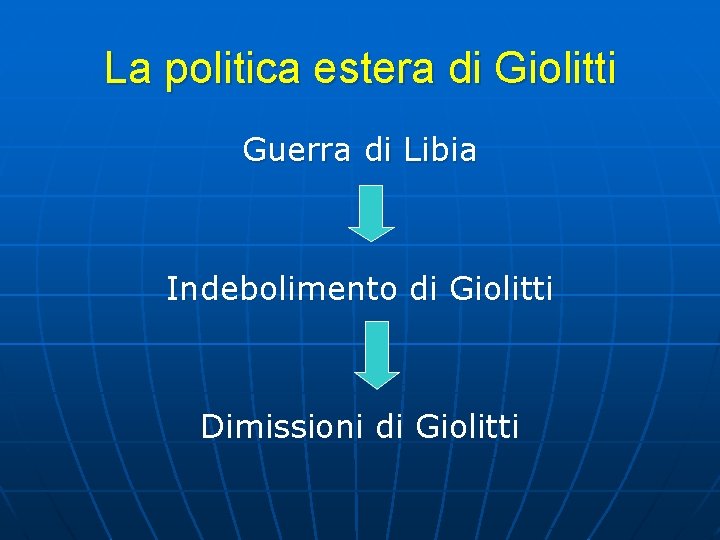 La politica estera di Giolitti

Guerra di Libia

Indebolimento di Giolitti

Dimissioni di Giolitti